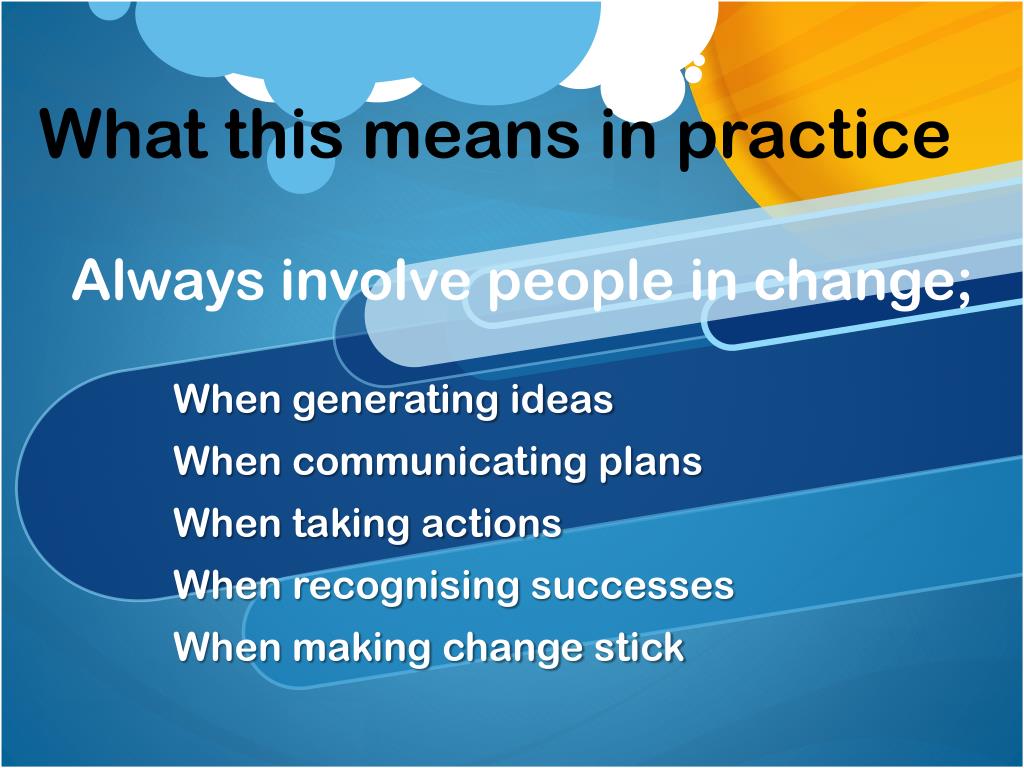 What this means in practice

Always involve people in change;

When generating ideas
When communicating plans
When taking actions
When recognising successes
When making change stick